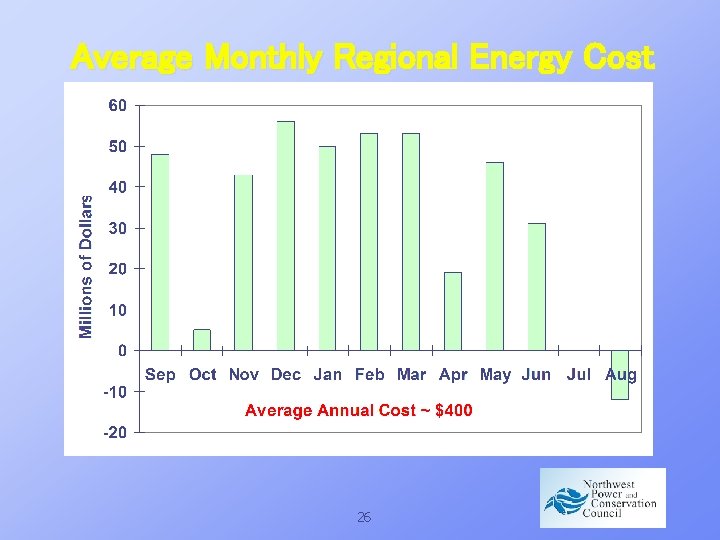 Average Monthly Regional Energy Cost

Millions of Dollars

60
50
40
30
20
10
0
-10
-20

Sep Oct Nov Dec Jan Feb Mar Apr May Jun Jul Aug

Average Annual Cost ~ $400

26

Northwest Power and Conservation Council